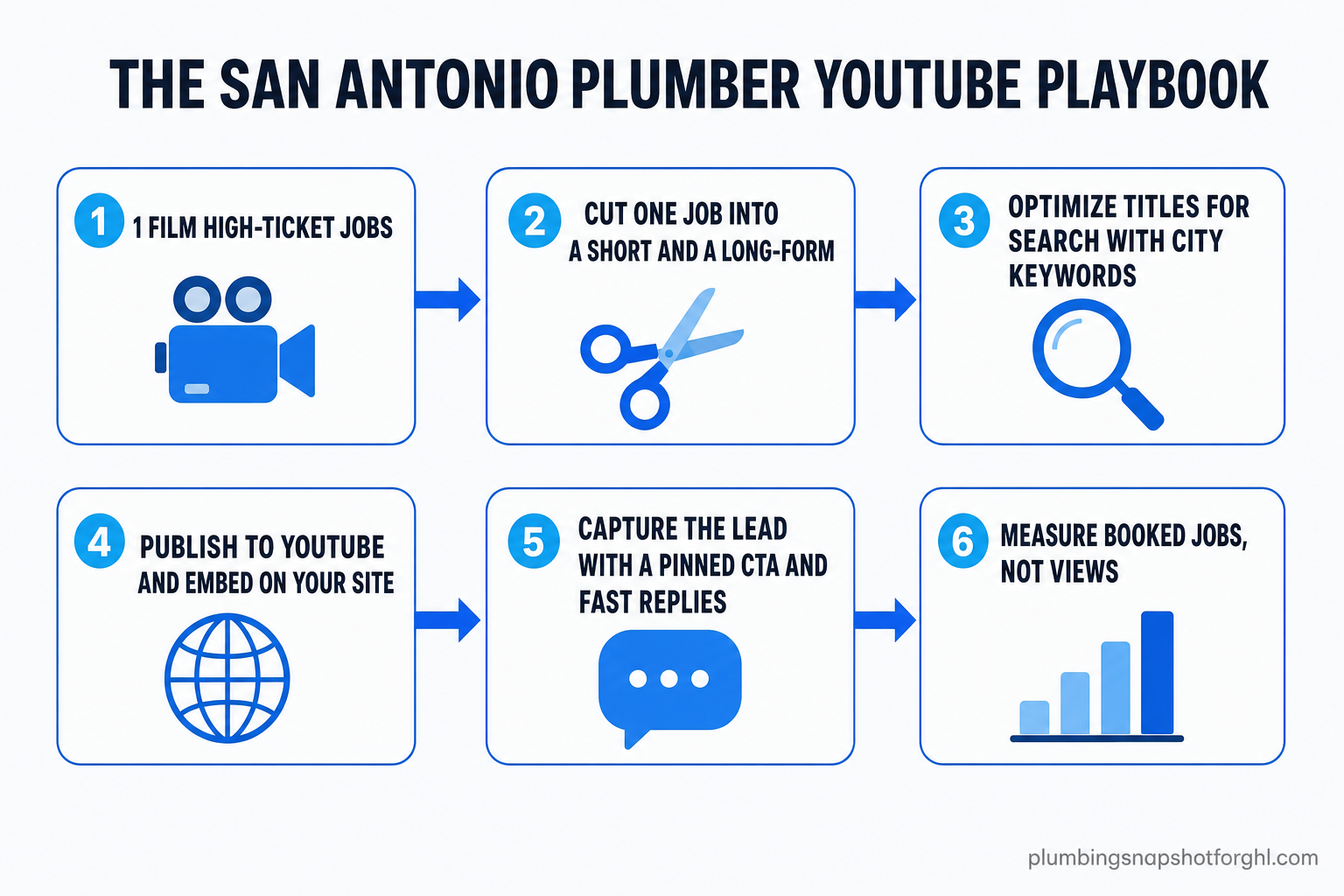 THE SAN ANTONIO PLUMBER YOUTUBE PLAYBOOK

1 1 FILM HIGH-TICKET JOBS

2 CUT ONE JOB INTO A SHORT AND A LONG-FORM

3 OPTIMIZE TITLES FOR SEARCH WITH CITY KEYWORDS

4 PUBLISH TO YOUTUBE AND EMBED ON YOUR SITE

5 CAPTURE THE LEAD WITH A PINNED CTA AND FAST REPLIES

6 MEASURE BOOKED JOBS, NOT VIEWS

plumbingsnapshotforghl.com